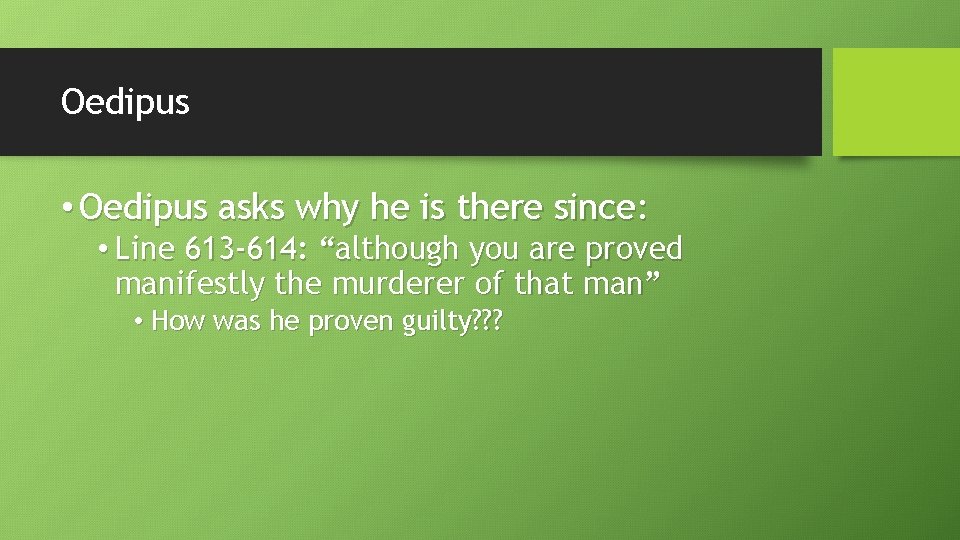 Oedipus

• Oedipus asks why he is there since:
  • Line 613-614: “although you are proved manifestly the murderer of that man”
    • How was he proven guilty???